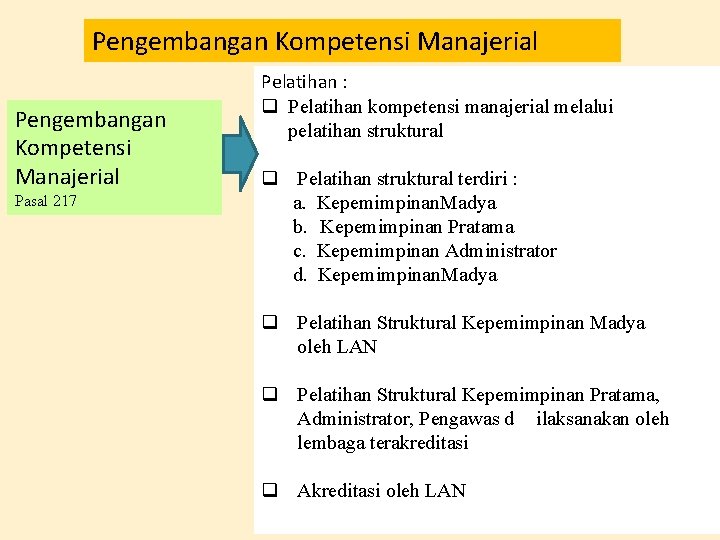 Pengembangan Kompetensi Manajerial

Pengembangan Kompetensi Manajerial
Pasal 217

Pelatihan :
❑ Pelatihan kompetensi manajerial melalui pelatihan struktural

❑ Pelatihan struktural terdiri :
a. KepemimpinanMadya
b. Kepemimpinan Pratama
c. Kepemimpinan Administrator
d. KepemimpinanMadya

❑ Pelatihan Struktural Kepemimpinan Madya oleh LAN

❑ Pelatihan Struktural Kepemimpinan Pratama, Administrator, Pengawas d ilaksanakan oleh lembaga terakreditasi

❑ Akreditasi oleh LAN